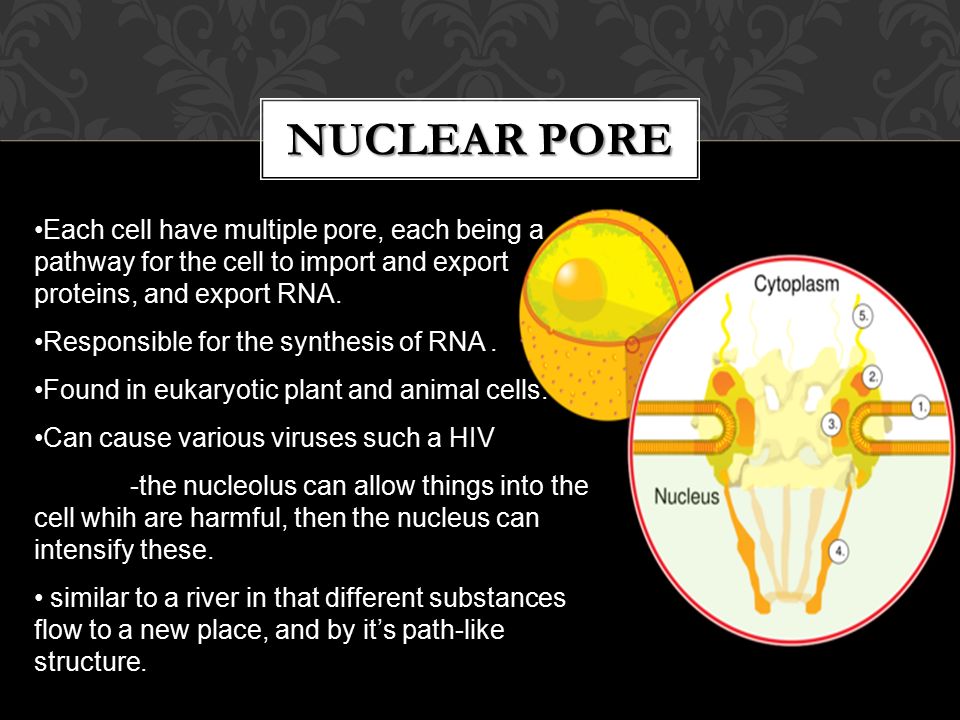 NUCLEAR PORE

•Each cell have multiple pore, each being a pathway for the cell to import and export proteins, and export RNA.

•Responsible for the synthesis of RNA .

•Found in eukaryotic plant and animal cells.

•Can cause various viruses such a HIV

-the nucleolus can allow things into the cell whih are harmful, then the nucleus can intensify these.

• similar to a river in that different substances flow to a new place, and by it's path-like structure.

Cytoplasm
5.
2.
1.
3.
Nucleus
4.